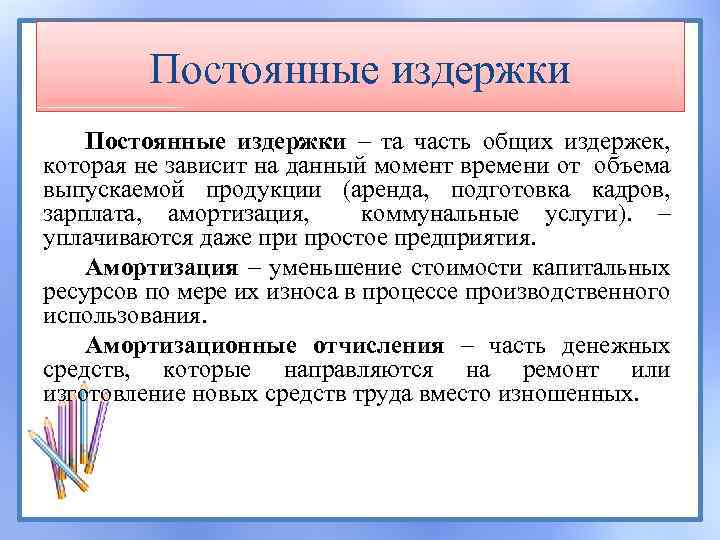 Постоянные издержки

Постоянные издержки – та часть общих издержек, которая не зависит на данный момент времени от объема выпускаемой продукции (аренда, подготовка кадров, зарплата, амортизация, коммунальные услуги). – уплачиваются даже при простое предприятия.

Амортизация – уменьшение стоимости капитальных ресурсов по мере их износа в процессе производственного использования.

Амортизационные отчисления – часть денежных средств, которые направляются на ремонт или изготовление новых средств труда вместо изношенных.